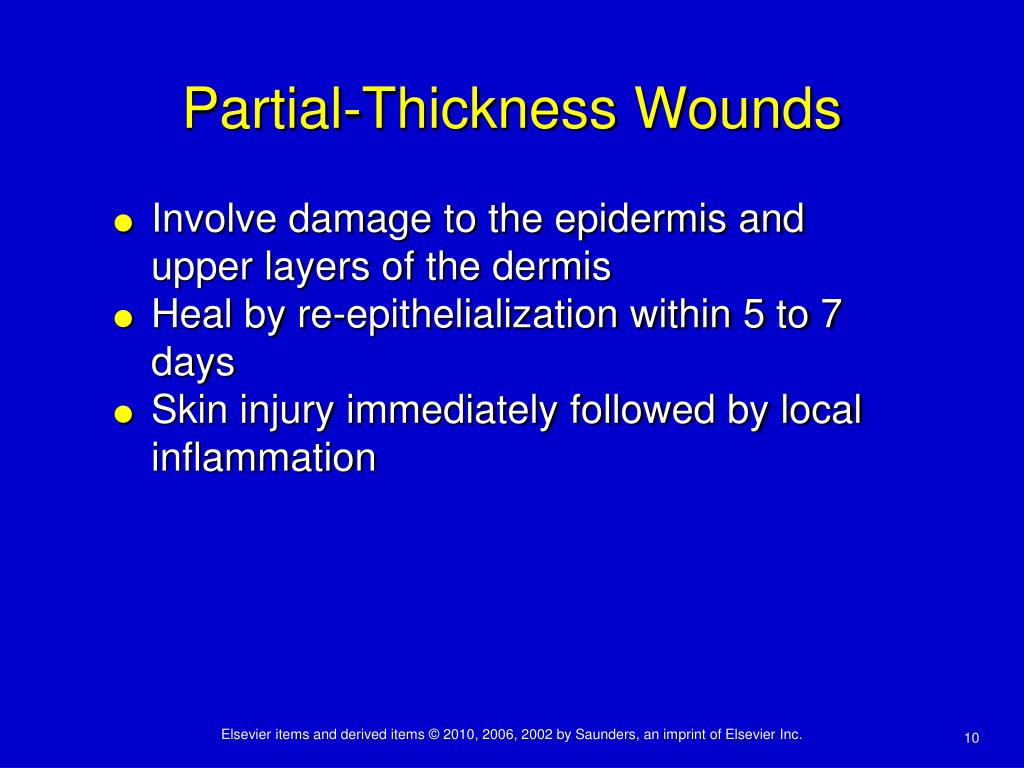 Partial-Thickness Wounds

- Involve damage to the epidermis and upper layers of the dermis
- Heal by re-epithelialization within 5 to 7 days
- Skin injury immediately followed by local inflammation

Elsevier items and derived items © 2010, 2006, 2002 by Saunders, an imprint of Elsevier Inc.

10